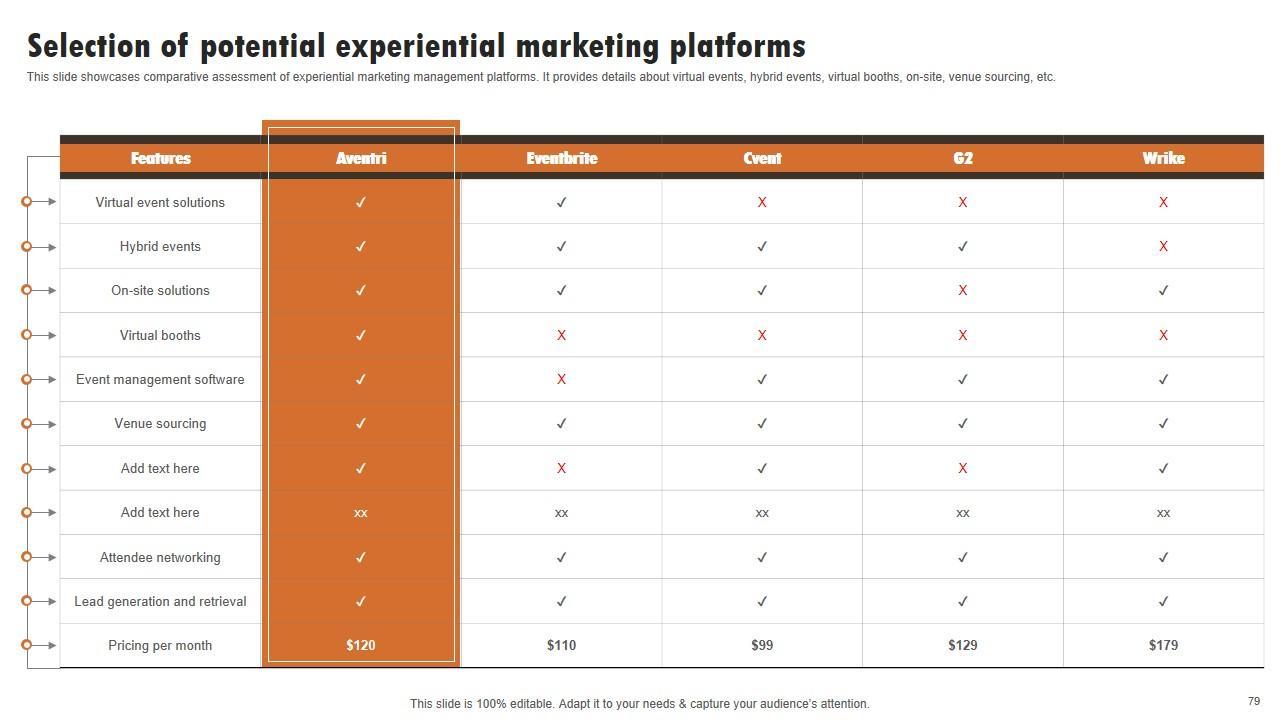 Selection of potential experiential marketing platforms

This slide showcases comparative assessment of experiential marketing management platforms. It provides details about virtual events, hybrid events, virtual booths, on-site, venue sourcing, etc.

| Features | Aventri | Eventbrite | Cvent | G2 | Wrike |
|---|---|---|---|---|---|
| Virtual event solutions | ✓ | ✓ | X | X | X |
| Hybrid events | ✓ | ✓ | ✓ | ✓ | X |
| On-site solutions | ✓ | ✓ | ✓ | X | ✓ |
| Virtual booths | ✓ | X | X | X | X |
| Event management software | ✓ | X | ✓ | ✓ | ✓ |
| Venue sourcing | ✓ | ✓ | ✓ | ✓ | ✓ |
| Add text here | ✓ | X | ✓ | X | ✓ |
| Add text here | xx | xx | xx | xx | xx |
| Attendee networking | ✓ | ✓ | ✓ | ✓ | ✓ |
| Lead generation and retrieval | ✓ | ✓ | ✓ | ✓ | ✓ |
| Pricing per month | $120 | $110 | $99 | $129 | $179 |

This slide is 100% editable. Adapt it to your needs & capture your audience's attention.

79